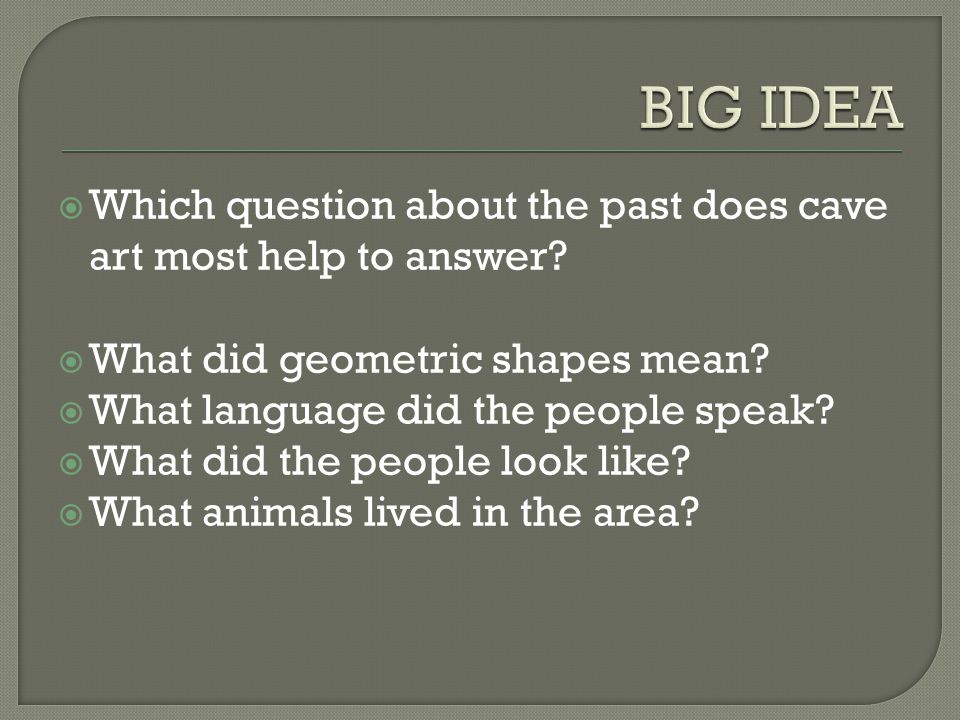 BIG IDEA

Which question about the past does cave art most help to answer?

What did geometric shapes mean?
What language did the people speak?
What did the people look like?
What animals lived in the area?